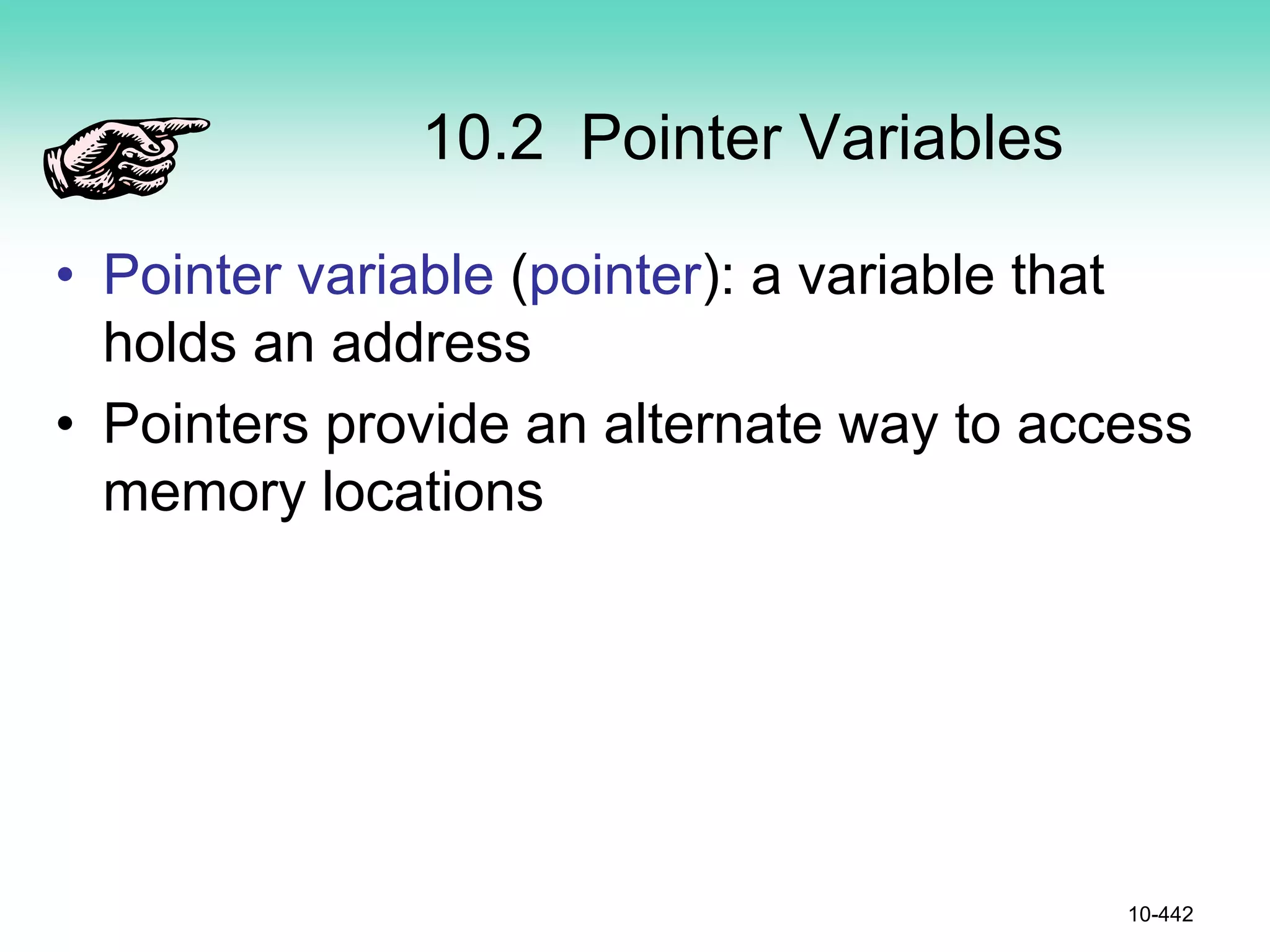 10.2 Pointer Variables

• Pointer variable (pointer): a variable that holds an address

• Pointers provide an alternate way to access memory locations

10-442